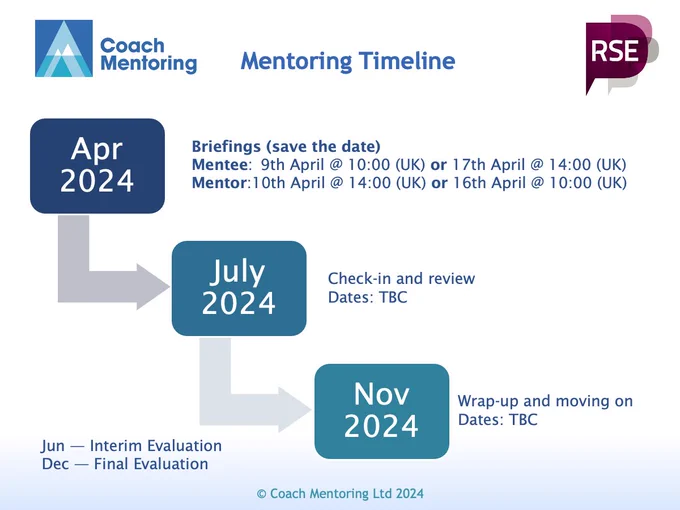 Coach Mentoring

Mentoring Timeline

RSE

Apr 2024

Briefings (save the date)
Mentee: 9th April @ 10:00 (UK) or 17th April @ 14:00 (UK)
Mentor:10th April @ 14:00 (UK) or 16th April @ 10:00 (UK)

July 2024

Check-in and review
Dates: TBC

Nov 2024

Wrap-up and moving on
Dates: TBC

Jun — Interim Evaluation
Dec — Final Evaluation

© Coach Mentoring Ltd 2024